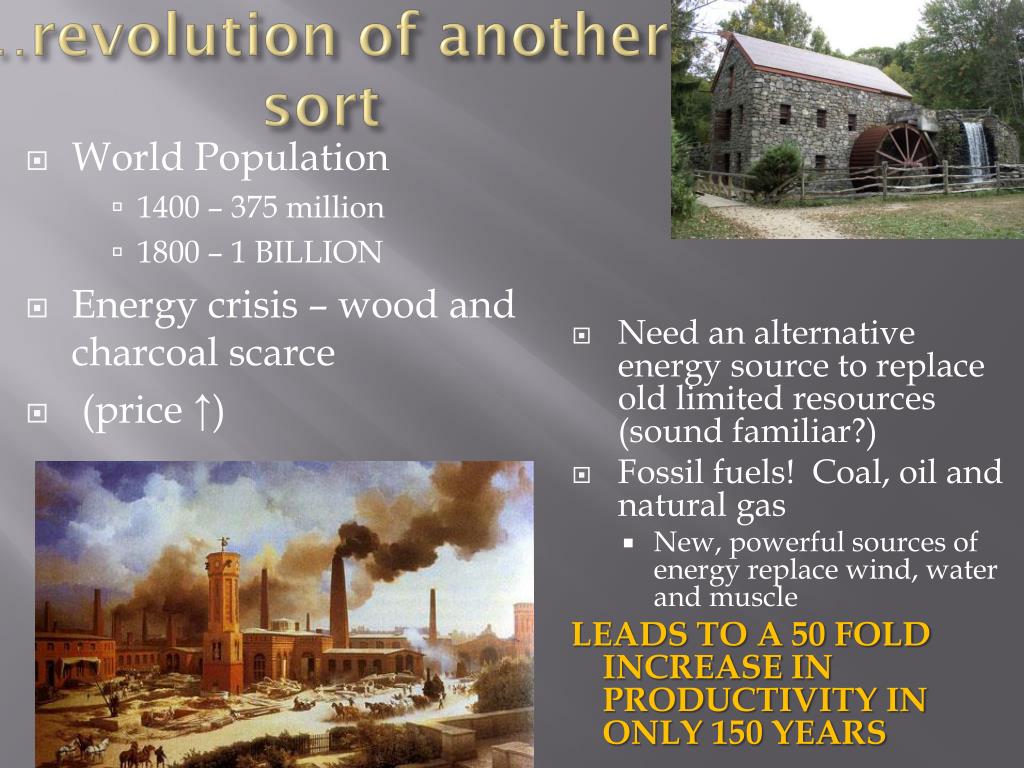 …revolution of another sort

World Population

1400 – 375 million

1800 – 1 BILLION

Energy crisis – wood and charcoal scarce

(price ↑)

Need an alternative energy source to replace old limited resources (sound familiar?)

Fossil fuels! Coal, oil and natural gas

New, powerful sources of energy replace wind, water and muscle

LEADS TO A 50 FOLD INCREASE IN PRODUCTIVITY IN ONLY 150 YEARS